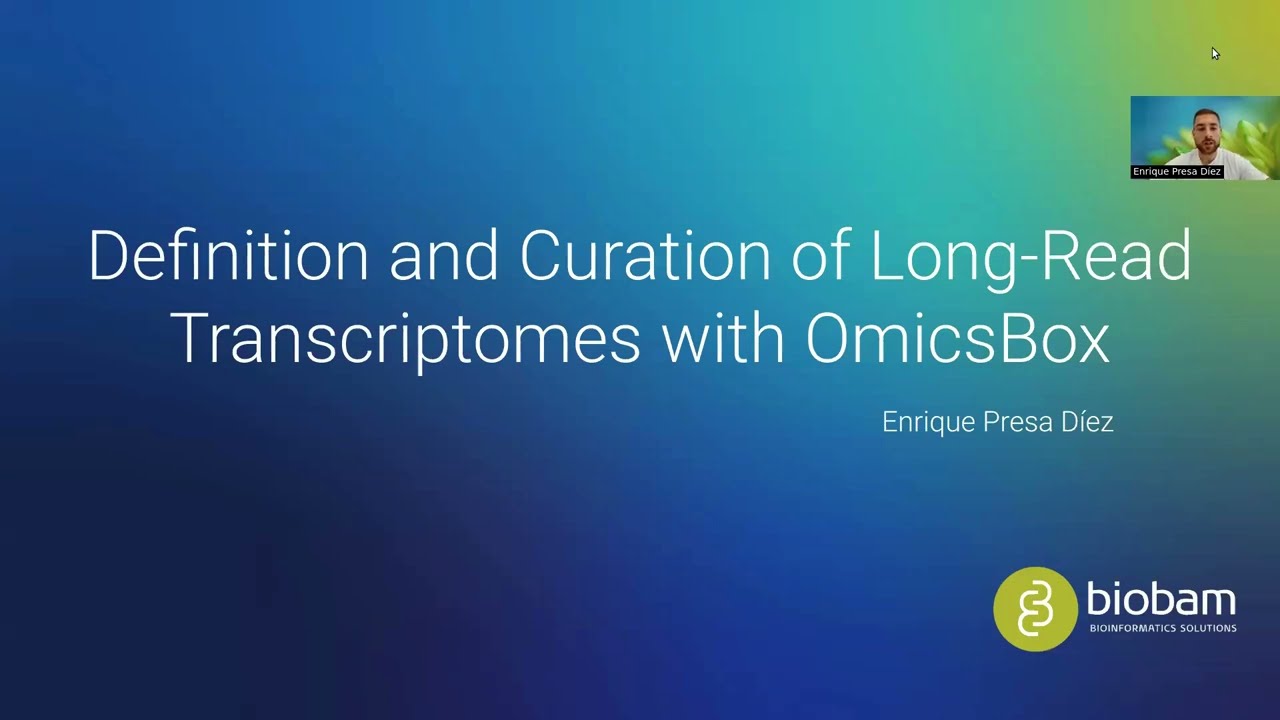 Enrique Presa Díez

Definition and Curation of Long-Read Transcriptomes with OmicsBox

Enrique Presa Díez

biobam
BIOINFORMATICS SOLUTIONS